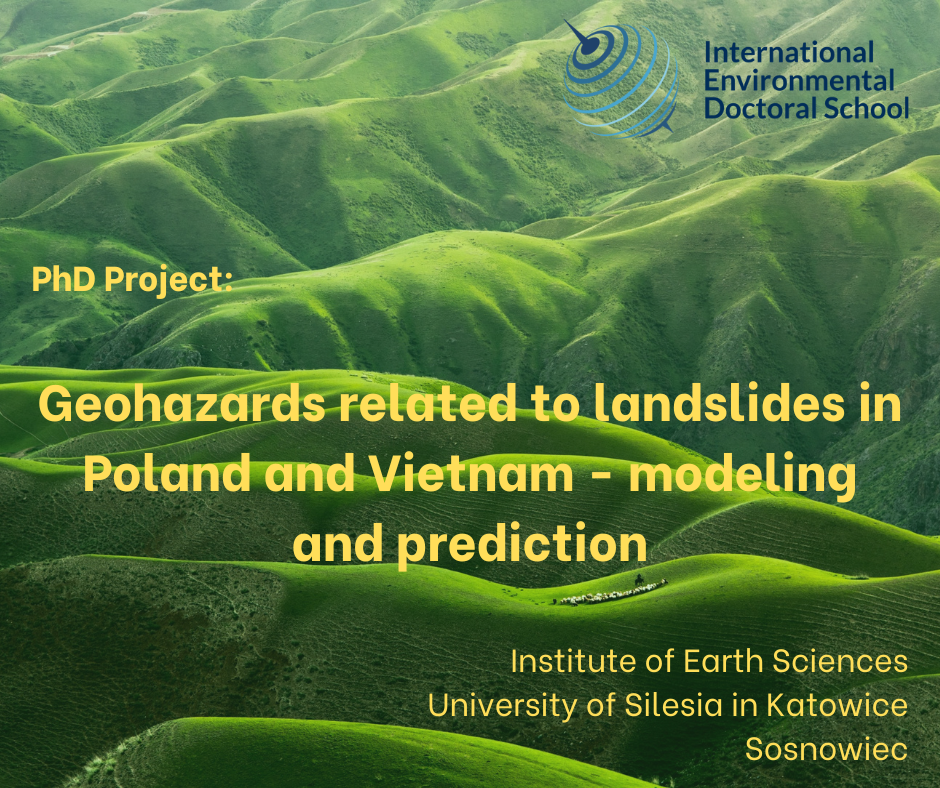 International Environmental Doctoral School

PhD Project:

Geohazards related to landslides in Poland and Vietnam - modeling and prediction

Institute of Earth Sciences
University of Silesia in Katowice
Sosnowiec